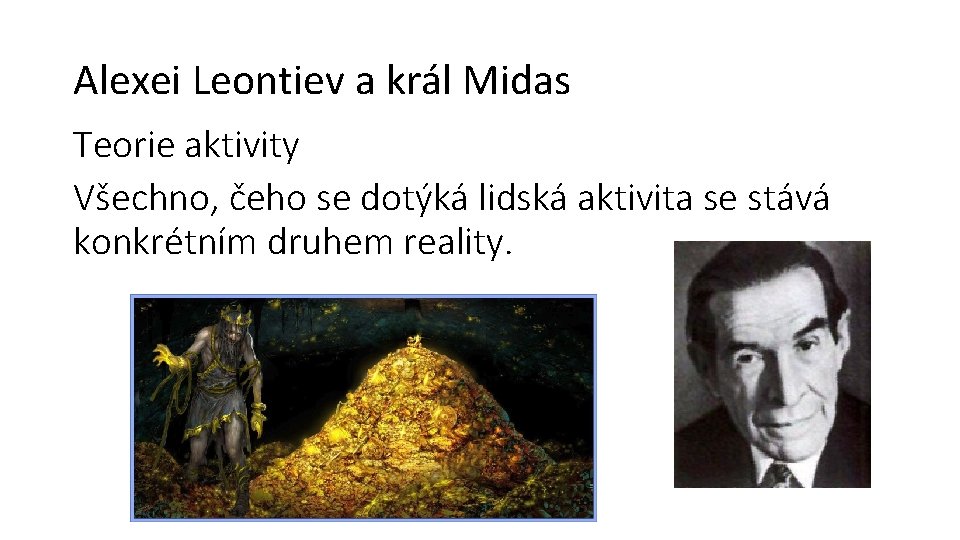 Alexei Leontiev a král Midas

Teorie aktivity

Všechno, čeho se dotýká lidská aktivita se stává konkrétním druhem reality.